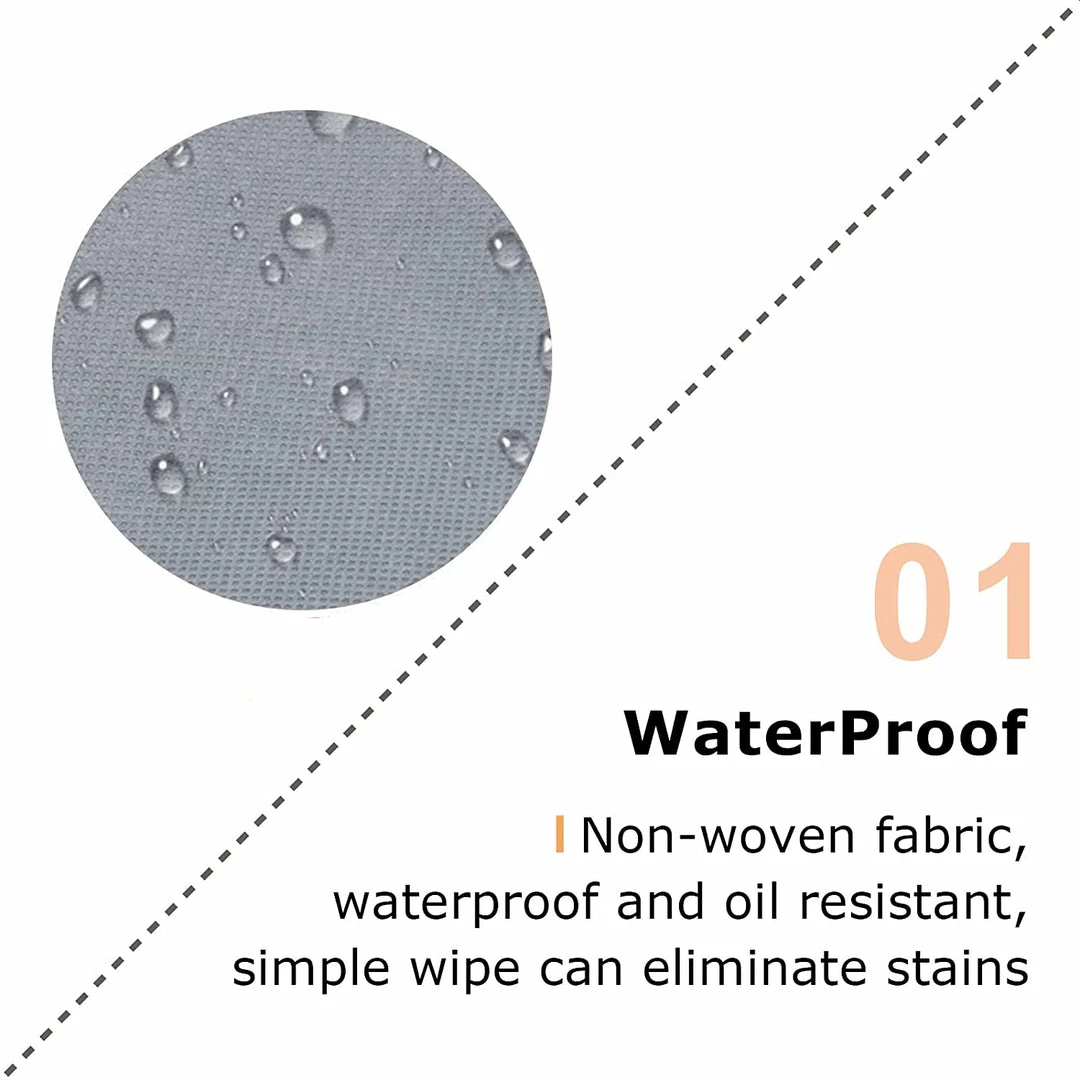 01

WaterProof

Non-woven fabric, waterproof and oil resistant, simple wipe can eliminate stains